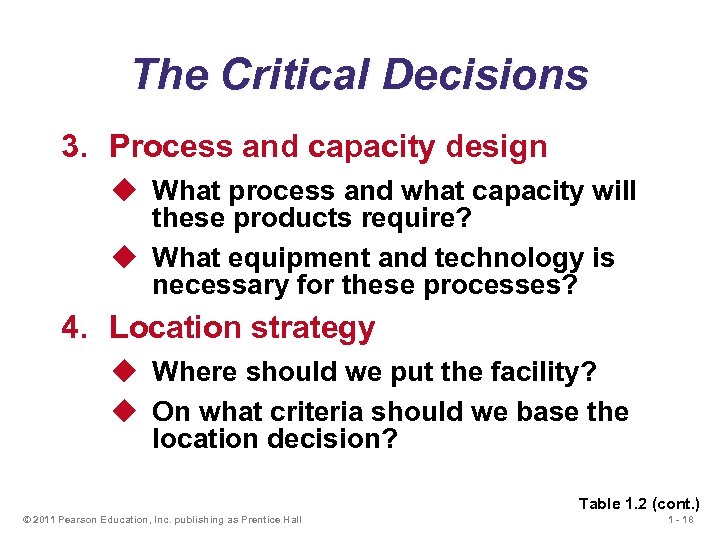 The Critical Decisions

3. Process and capacity design

◆ What process and what capacity will these products require?

◆ What equipment and technology is necessary for these processes?

4. Location strategy

◆ Where should we put the facility?

◆ On what criteria should we base the location decision?

Table 1.2 (cont.)

© 2011 Pearson Education, Inc. publishing as Prentice Hall

1 - 18